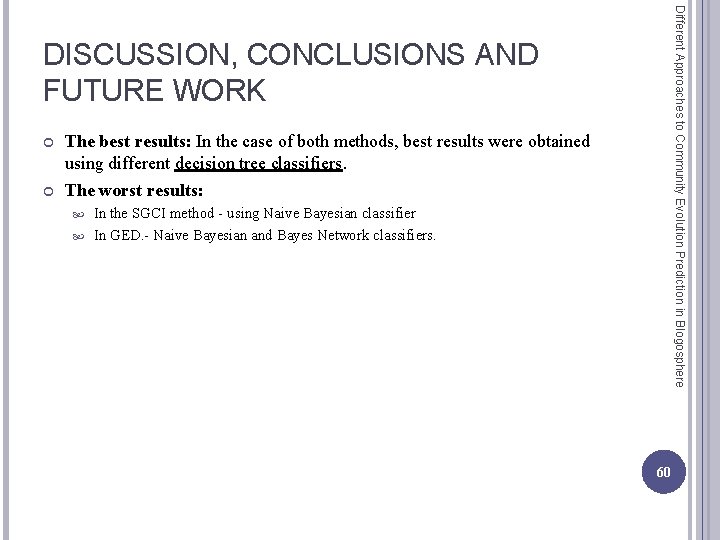 DISCUSSION, CONCLUSIONS AND FUTURE WORK

The best results: In the case of both methods, best results were obtained using different decision tree classifiers.

The worst results:

In the SGCI method - using Naive Bayesian classifier

In GED.- Naive Bayesian and Bayes Network classifiers.

Different Approaches to Community Evolution Prediction in Blogosphere

60